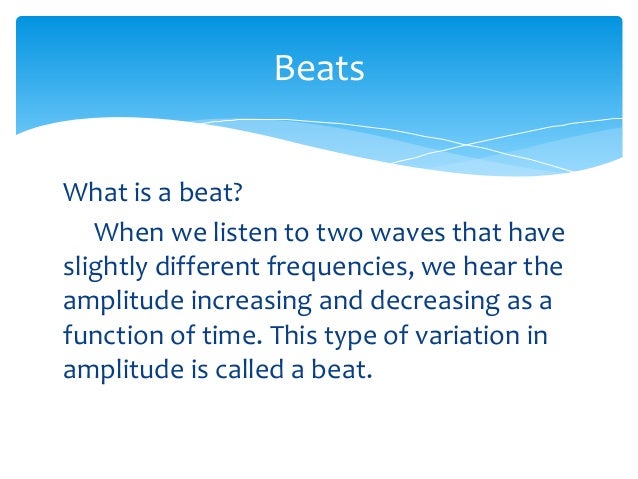 Beats

What is a beat?

When we listen to two waves that have slightly different frequencies, we hear the amplitude increasing and decreasing as a function of time. This type of variation in amplitude is called a beat.